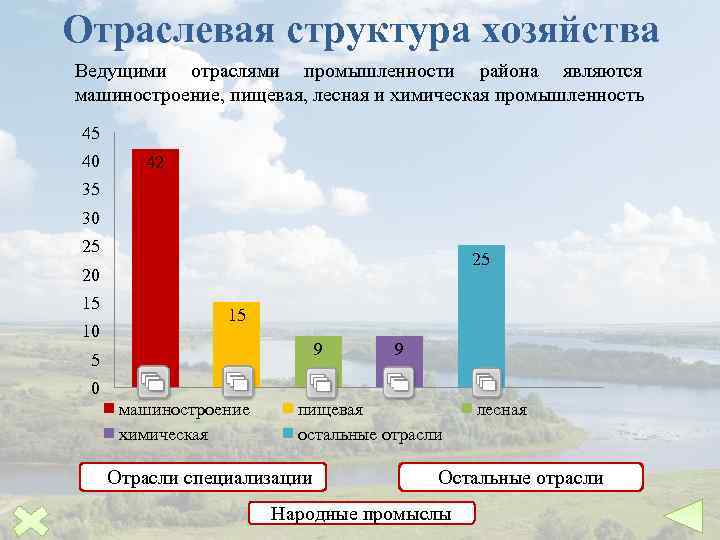 Отраслевая структура хозяйства

Ведущими отраслями промышленности района являются машиностроение, пищевая, лесная и химическая промышленность

45
40
35
30
25
20
15
10
5
0

42
15
9
9
25

машиностроение
пищевая
лесная
химическая
остальные отрасли

Отрасли специализации
Остальные отрасли
Народные промыслы